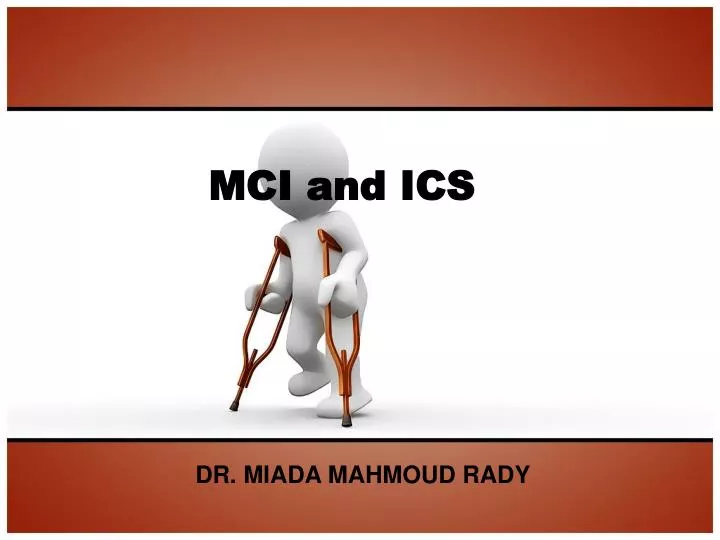 MCI and ICS

DR. MIADA MAHMOUD RADY